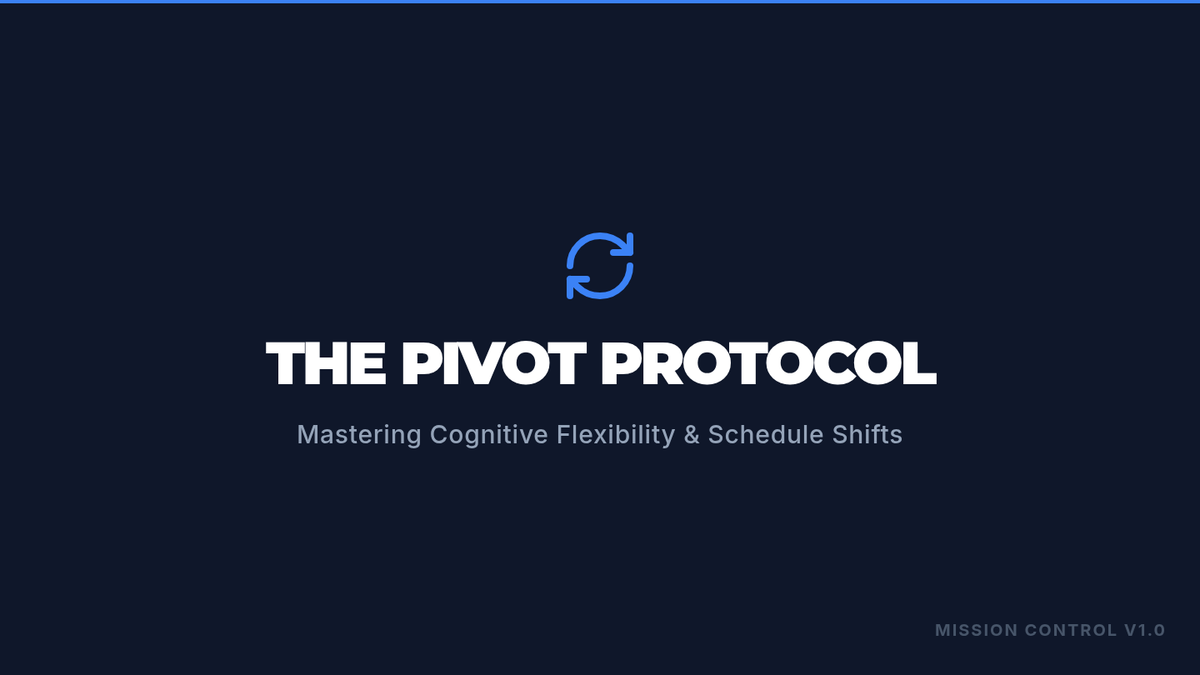 THE PIVOT PROTOCOL

Mastering Cognitive Flexibility & Schedule Shifts

MISSION CONTROL V1.0